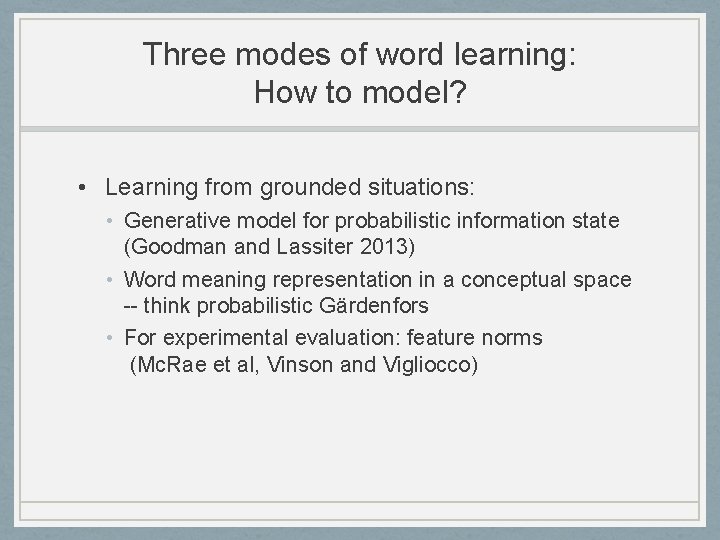 Three modes of word learning:
How to model?

• Learning from grounded situations:

• Generative model for probabilistic information state (Goodman and Lassiter 2013)

• Word meaning representation in a conceptual space -- think probabilistic Gärdenfors

• For experimental evaluation: feature norms (McRae et al, Vinson and Vigliocco)